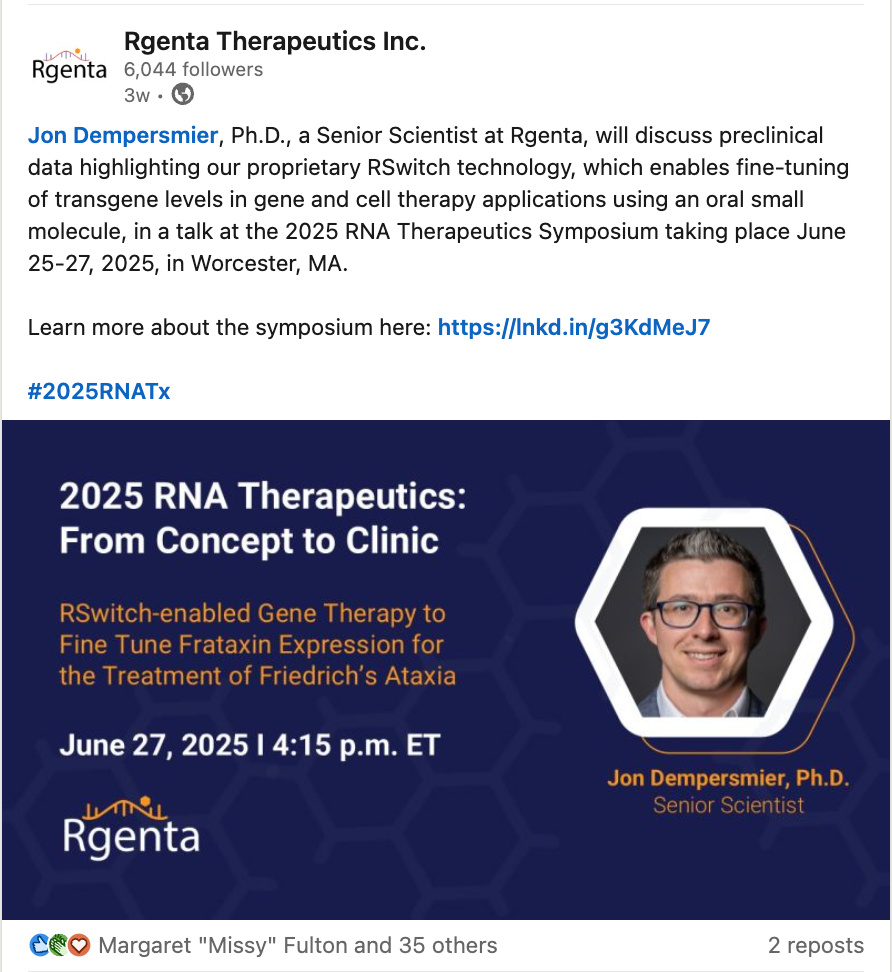 Rgenta

Rgenta Therapeutics Inc.
6,044 followers
3w •

Jon Dempersmier, Ph.D., a Senior Scientist at Rgenta, will discuss preclinical data highlighting our proprietary RSwitch technology, which enables fine-tuning of transgene levels in gene and cell therapy applications using an oral small molecule, in a talk at the 2025 RNA Therapeutics Symposium taking place June 25-27, 2025, in Worcester, MA.

Learn more about the symposium here: https://lnkd.in/g3KdMeJ7

#2025RNATx

2025 RNA Therapeutics: From Concept to Clinic

RSwitch-enabled Gene Therapy to Fine Tune Frataxin Expression for the Treatment of Friedrich's Ataxia

June 27, 2025 I 4:15 p.m. ET

Rgenta

Jon Dempersmier, Ph.D.
Senior Scientist

Margaret "Missy" Fulton and 35 others

2 reposts